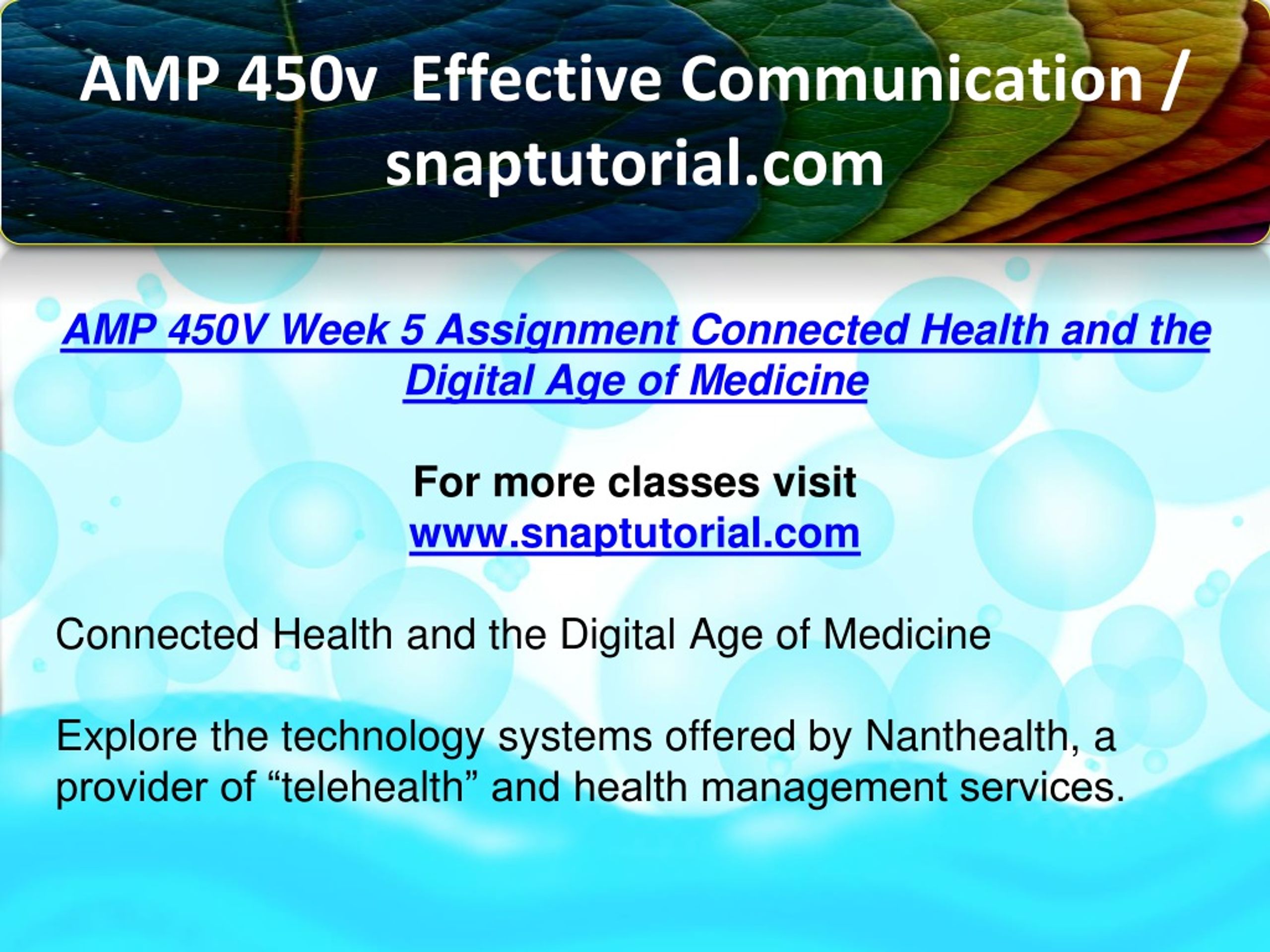 AMP 450v  Effective Communication / snaptutorial.com

AMP 450V Week 5 Assignment Connected Health and the Digital Age of Medicine

For more classes visit
www.snaptutorial.com

Connected Health and the Digital Age of Medicine

Explore the technology systems offered by Nanthealth, a provider of “telehealth” and health management services.